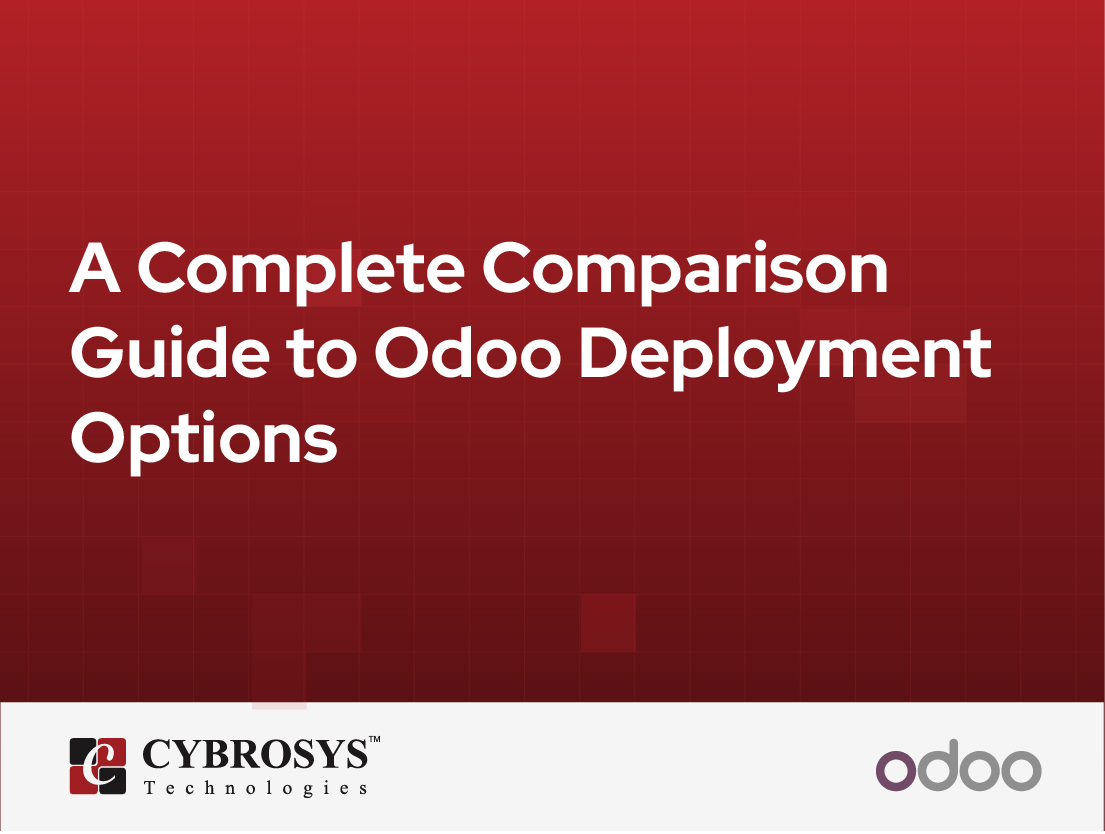 A Complete Comparison Guide to Odoo Deployment Options

CYBROSYS™
Technologies

odoo